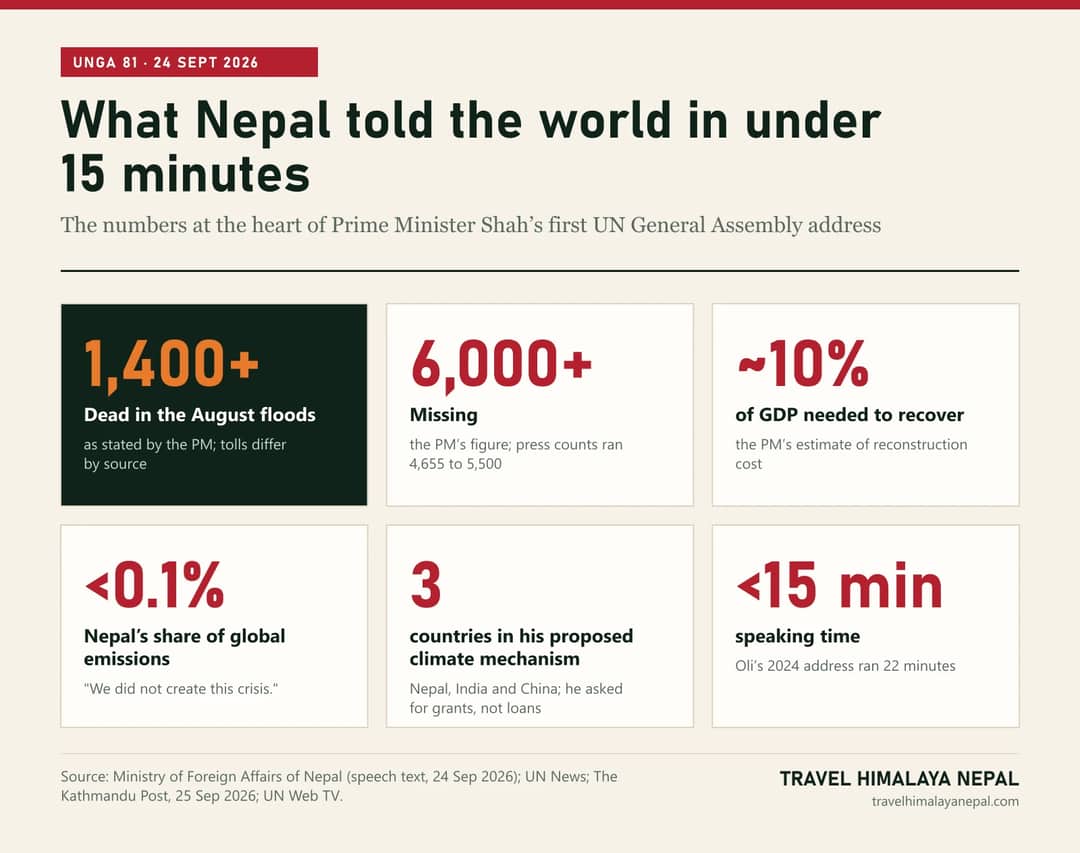 UNGA 81 · 24 SEPT 2026

What Nepal told the world in under 15 minutes

The numbers at the heart of Prime Minister Shah's first UN General Assembly address

1,400+
Dead in the August floods
as stated by the PM; tolls differ by source

6,000+
Missing
the PM's figure; press counts ran 4,655 to 5,500

~10%
of GDP needed to recover
the PM's estimate of reconstruction cost

<0.1%
Nepal's share of global emissions
"We did not create this crisis."

3
countries in his proposed climate mechanism
Nepal, India and China; he asked for grants, not loans

<15 min
speaking time
Oli's 2024 address ran 22 minutes

Source: Ministry of Foreign Affairs of Nepal (speech text, 24 Sep 2026); UN News; The Kathmandu Post, 25 Sep 2026; UN Web TV.

TRAVEL HIMALAYA NEPAL
travelhimalayanepal.com